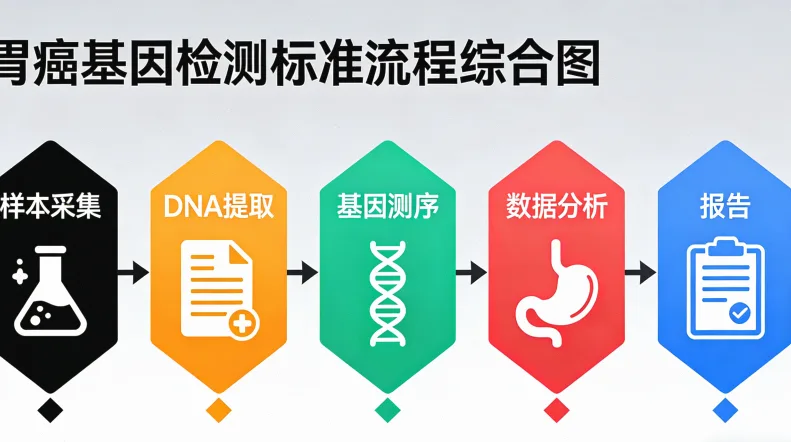 胃癌基因检测标准流程综合图

样本采集

DNA提取

基因测序

数据分析

报告